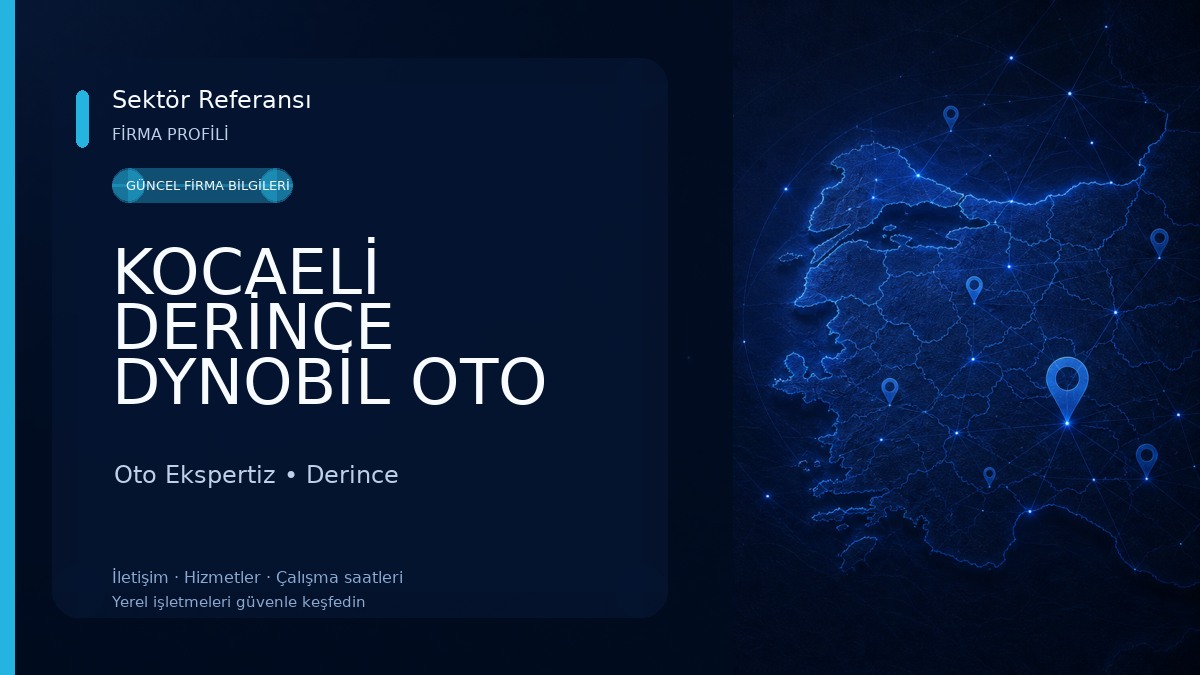 Sektör Referansı

FİRMA PROFİLİ

GÜNCEL FİRMA BİLGİLERİ

KOCAELİ DERİNCE DYNOBİL OTO

Oto Ekspertiz • Derince

İletişim · Hizmetler · Çalışma saatleri

Yerel işletmeleri güvenle keşfedin